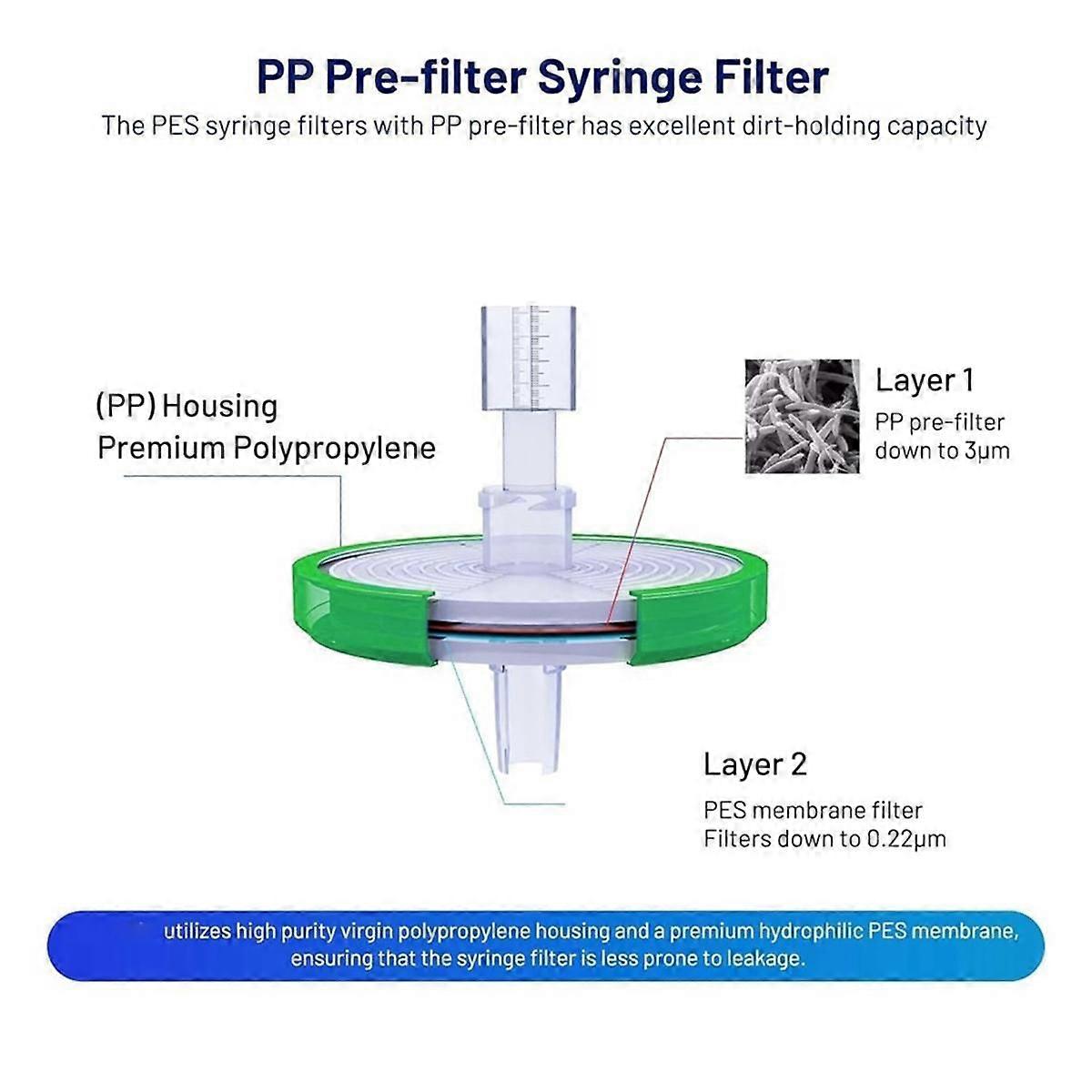 PP Pre-filter Syringe Filter

The PES syringe filters with PP pre-filter has excellent dirt-holding capacity

(PP) Housing
Premium Polypropylene

Layer 1
PP pre-filter
down to 3μm

Layer 2
PES membrane filter
Filters down to 0.22μm

utilizes high purity virgin polypropylene housing and a premium hydrophilic PES membrane, ensuring that the syringe filter is less prone to leakage.